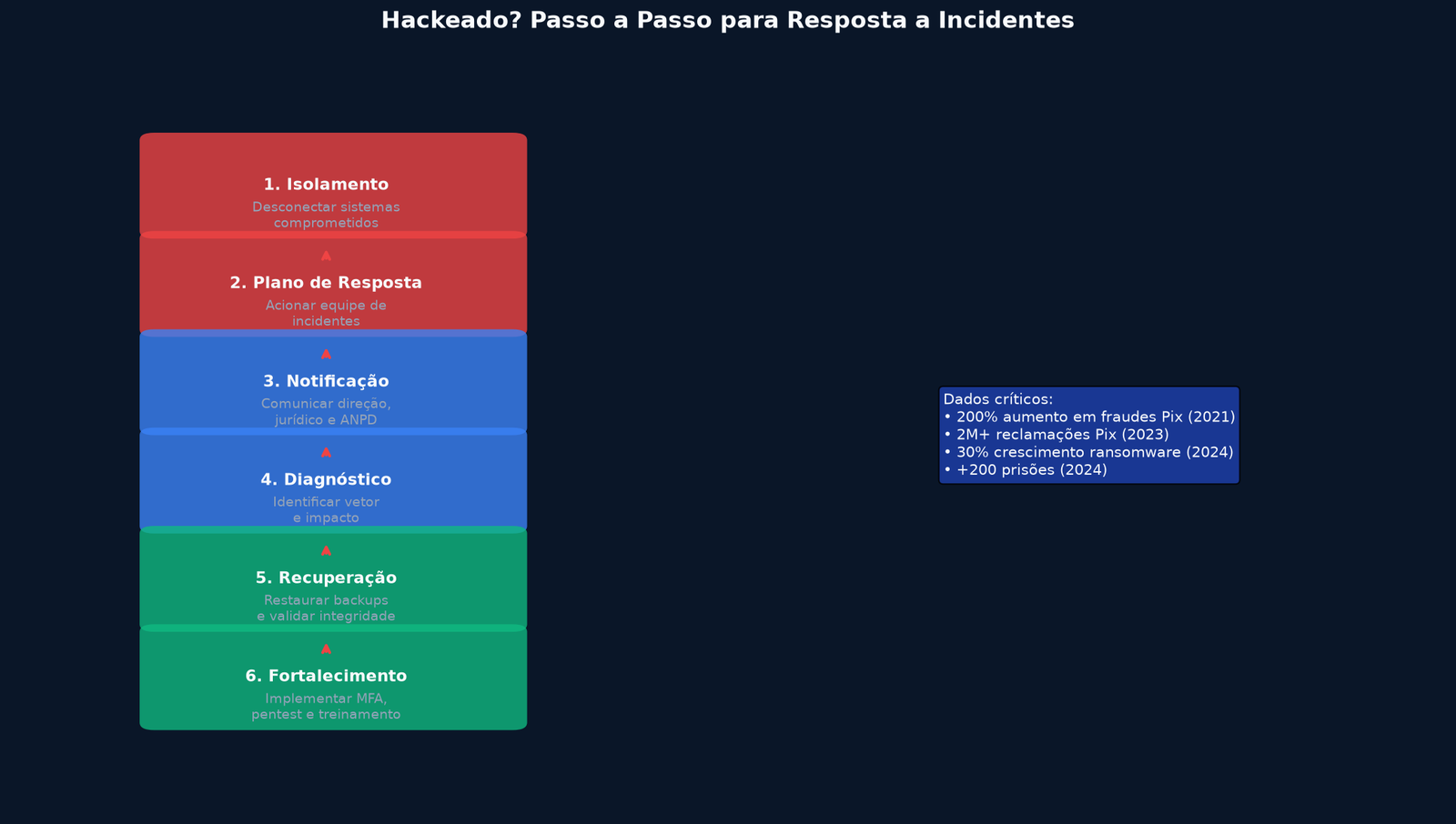 Hackeado? Passo a Passo para Resposta a Incidentes

1. Isolamento
Desconectar sistemas comprometidos

2. Plano de Resposta
Acionar equipe de incidentes

3. Notificação
Comunicar direção, jurídico e ANPD

4. Diagnóstico
Identificar vetor e impacto

5. Recuperação
Restaurar backups e validar integridade

6. Fortalecimento
Implementar MFA, pentest e treinamento

Dados críticos:
• 200% aumento em fraudes Pix (2021)
• 2M+ reclamações Pix (2023)
• 30% crescimento ransomware (2024)
• +200 prisões (2024)